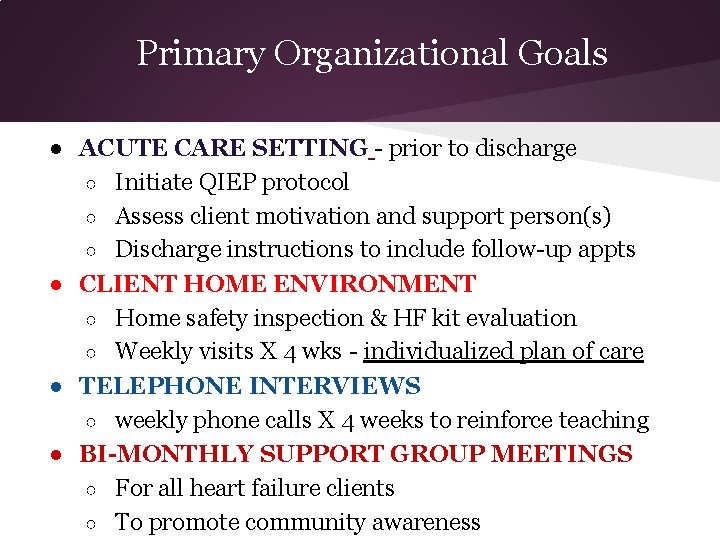 Primary Organizational Goals

- ACUTE CARE SETTING - prior to discharge
  - Initiate QIEP protocol
  - Assess client motivation and support person(s)
  - Discharge instructions to include follow-up appts
- CLIENT HOME ENVIRONMENT
  - Home safety inspection & HF kit evaluation
  - Weekly visits X 4 wks - individualized plan of care
- TELEPHONE INTERVIEWS
  - weekly phone calls X 4 weeks to reinforce teaching
- BI-MONTHLY SUPPORT GROUP MEETINGS
  - For all heart failure clients
  - To promote community awareness